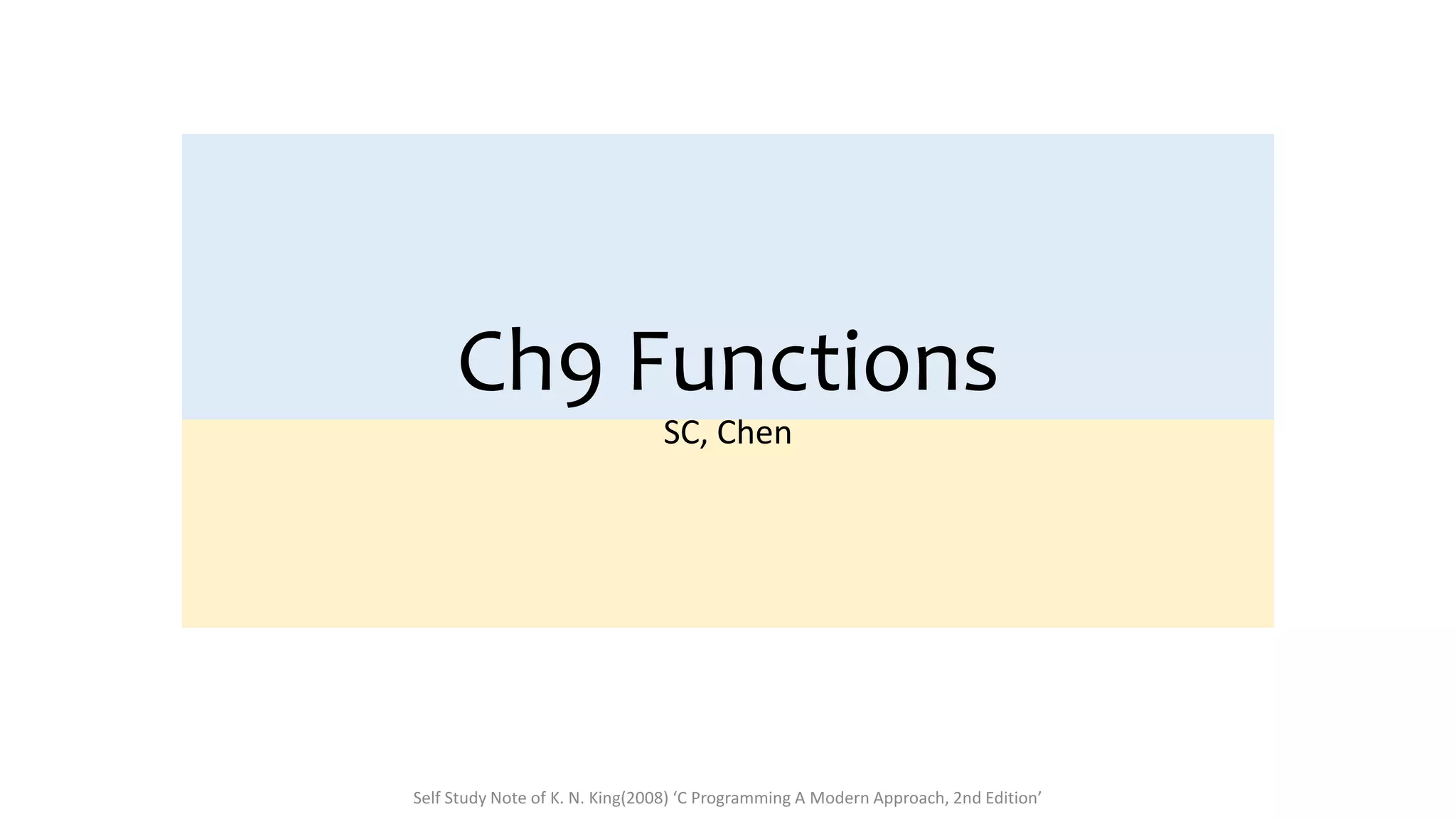 Ch9 Functions

SC, Chen

Self Study Note of K. N. King(2008) ‘C Programming A Modern Approach, 2nd Edition’